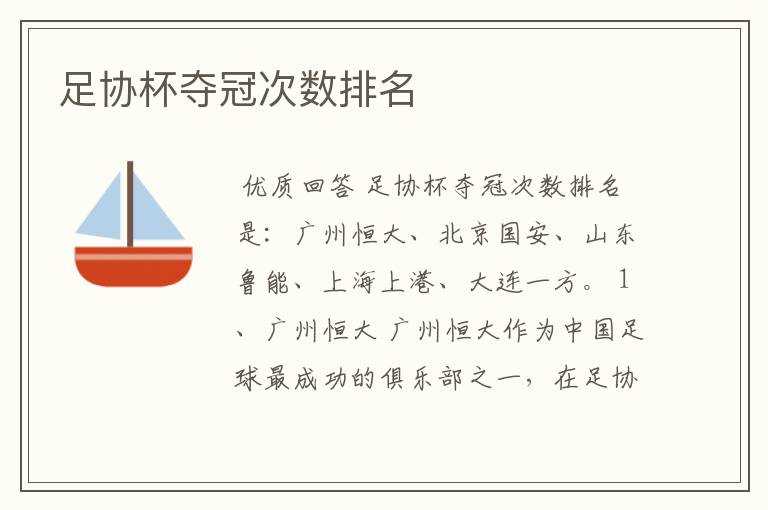 足协杯夺冠次数排名

优质回答 足协杯夺冠次数排名是：广州恒大、北京国安、山东鲁能、上海上港、大连一方。1、广州恒大 广州恒大作为中国足球最成功的俱乐部之一，在足协